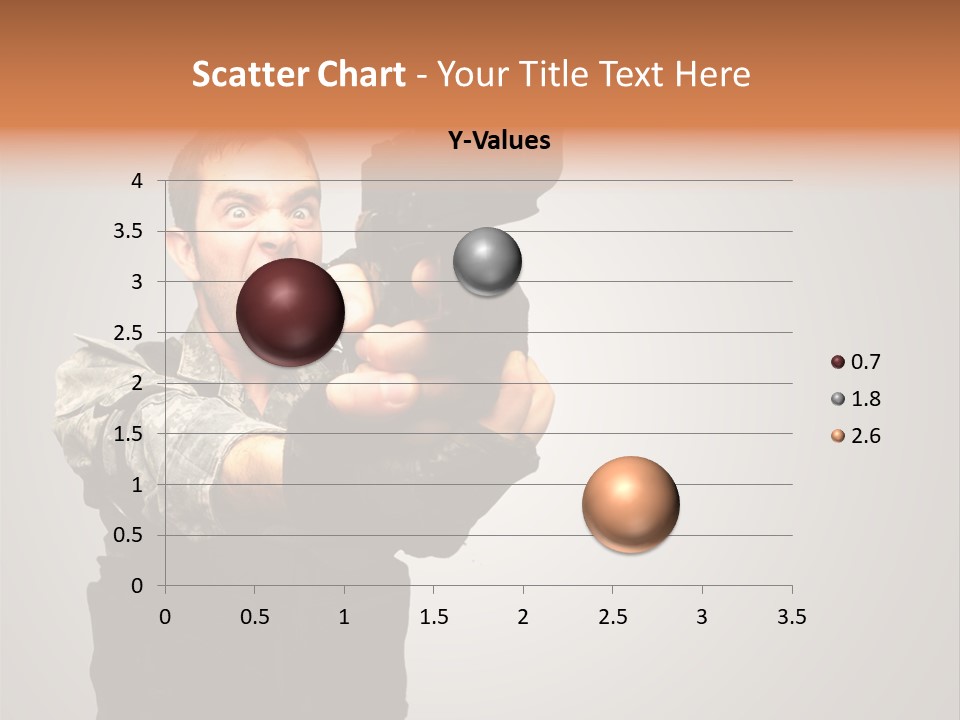 Scatter Chart - Your Title Text Here

Y-Values

4
3.5
3
2.5
2
1.5
1
0.5
0

0 0.5 1 1.5 2 2.5 3 3.5

0.7
1.8
2.6